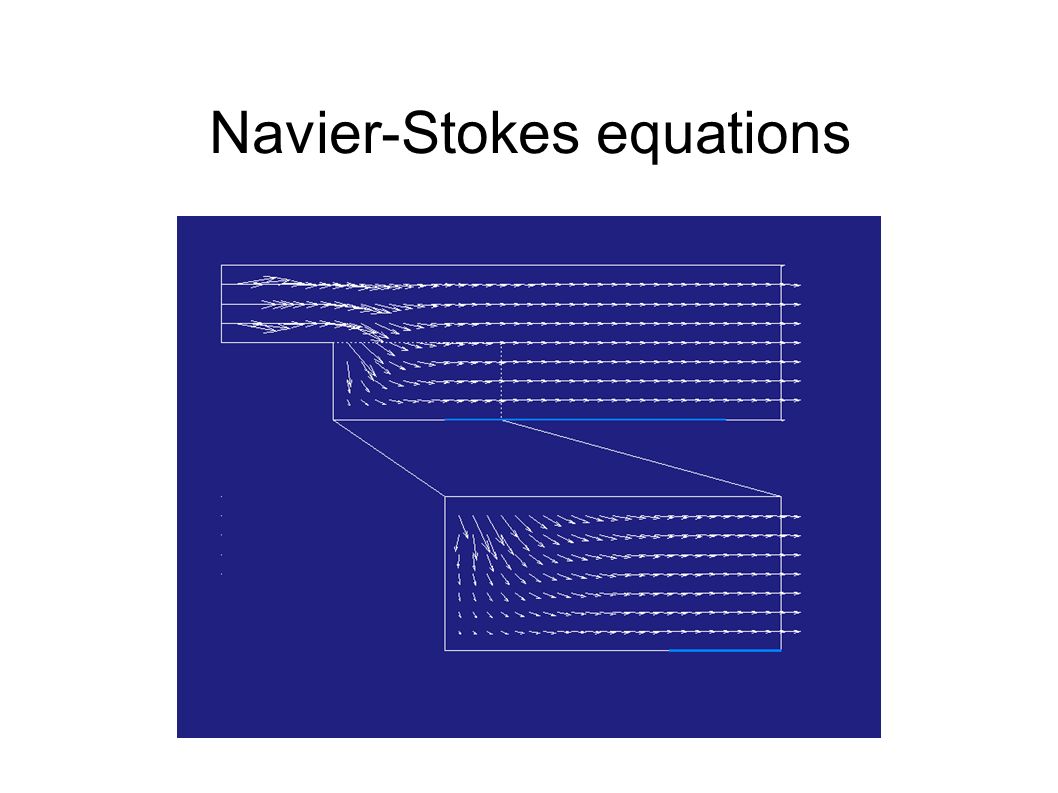 Navier-Stokes equations